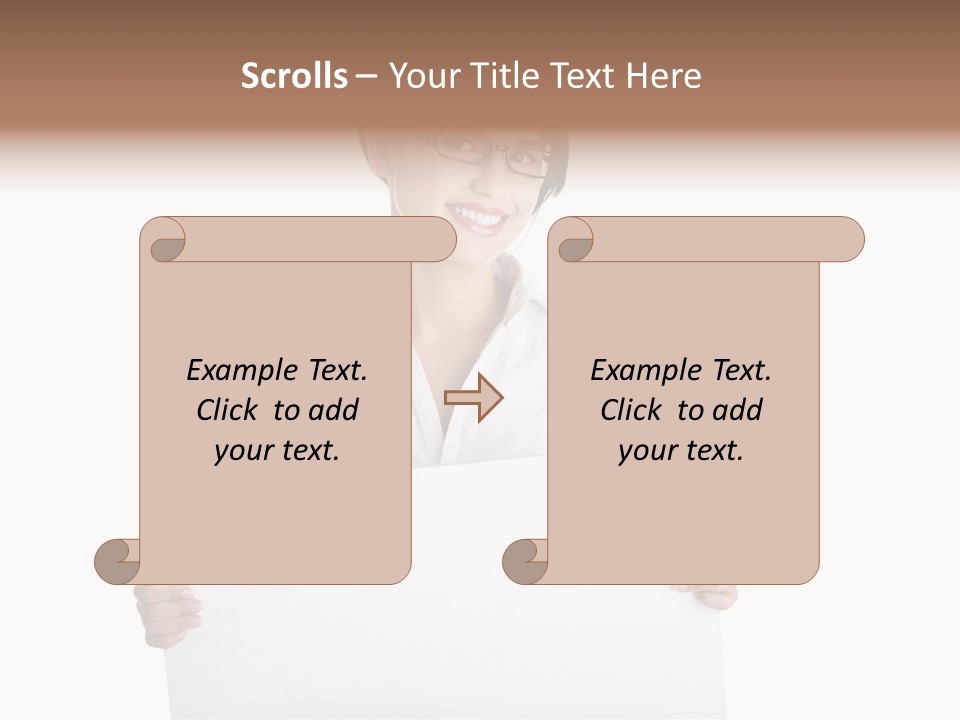 Scrolls – Your Title Text Here

Example Text. Click to add your text.

Example Text. Click to add your text.